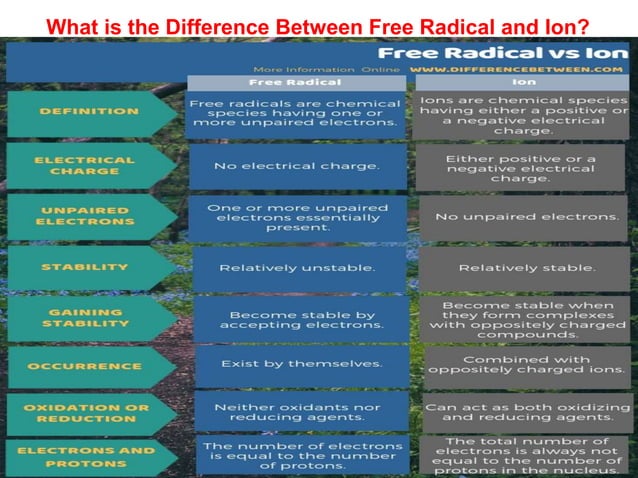 What is the Difference Between Free Radical and Ion?

Free Radical vs Ion

More Information Online WWW.DIFFERENCEBETWEEN.COM

| | Free Radical | Ion |
|---|---|---|
| DEFINITION | Free radicals are chemical species having one or more unpaired electrons. | Ions are chemical species having either a positive or a negative electrical charge. |
| ELECTRICAL CHARGE | No electrical charge. | Either positive or a negative electrical charge. |
| UNPAIRED ELECTRONS | One or more unpaired electrons essentially present. | No unpaired electrons. |
| STABILITY | Relatively unstable. | Relatively stable. |
| GAINING STABILITY | Become stable by accepting electrons. | Become stable when they form complexes with oppositely charged compounds. |
| OCCURRENCE | Exist by themselves. | Combined with oppositely charged ions. |
| OXIDATION OR REDUCTION | Neither oxidants nor reducing agents. | Can act as both oxidizing and reducing agents. |
| ELECTRONS AND PROTONS | The number of electrons is equal to the number of protons. | The total number of electrons is always not equal to the number of protons in the nucleus. |